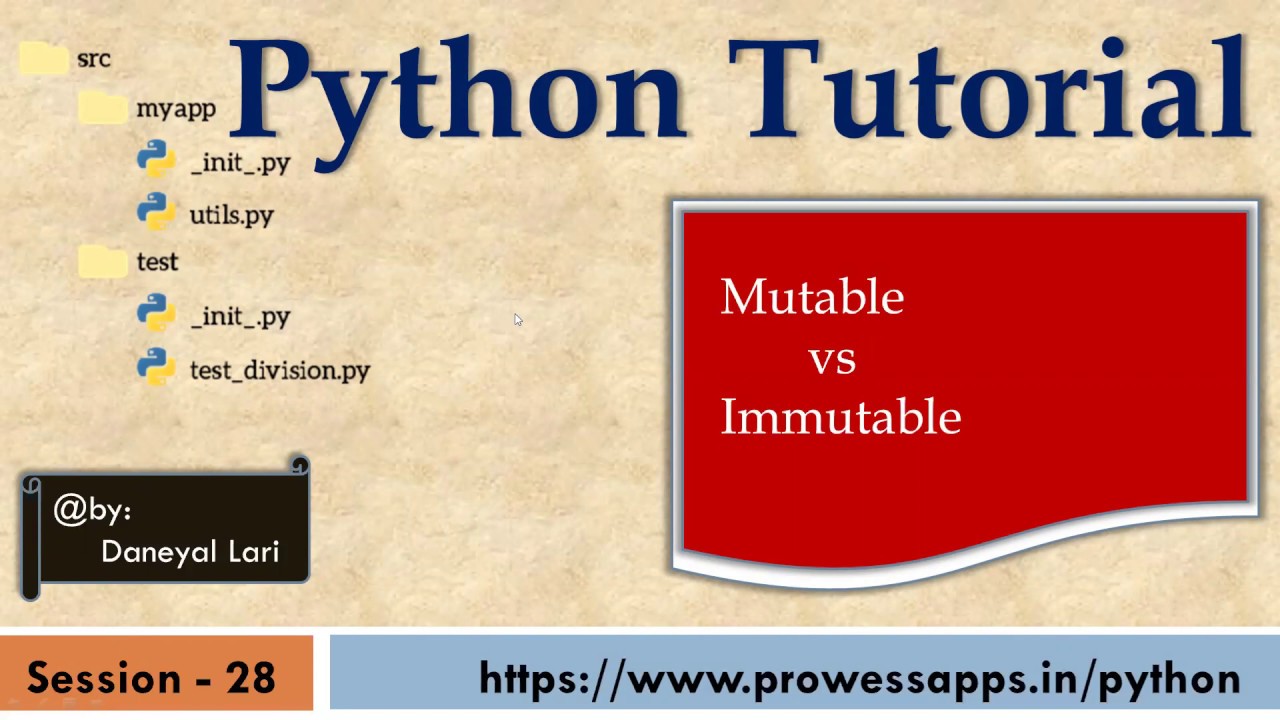 src
myapp
_init_.py
utils.py
test
_init_.py
test_division.py

Python Tutorial

Mutable
vs
Immutable

@by:
Daneyal Lari

Session - 28

https://www.prowessapps.in/python